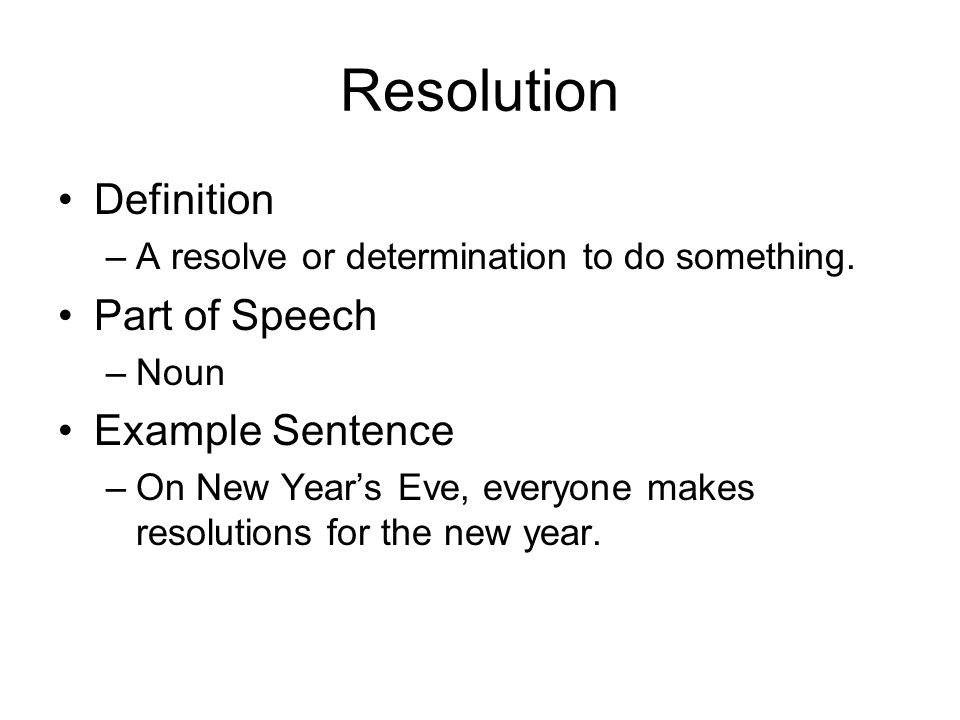 Resolution

• Definition
  – A resolve or determination to do something.
• Part of Speech
  – Noun
• Example Sentence
  – On New Year’s Eve, everyone makes resolutions for the new year.